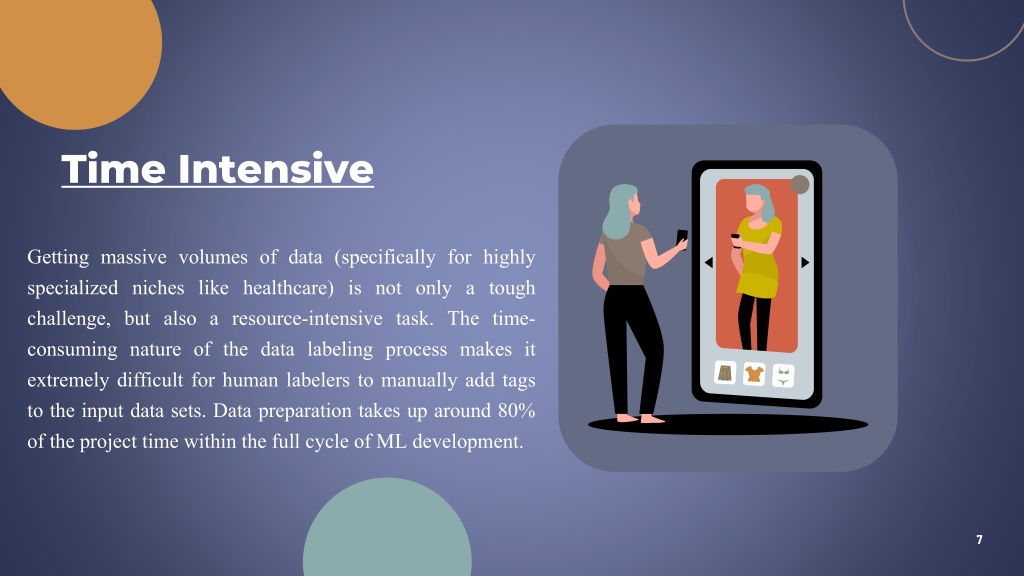 Time Intensive

Getting massive volumes of data (specifically for highly specialized niches like healthcare) is not only a tough challenge, but also a resource-intensive task. The time-consuming nature of the data labeling process makes it extremely difficult for human labelers to manually add tags to the input data sets. Data preparation takes up around 80% of the project time within the full cycle of ML development.

7